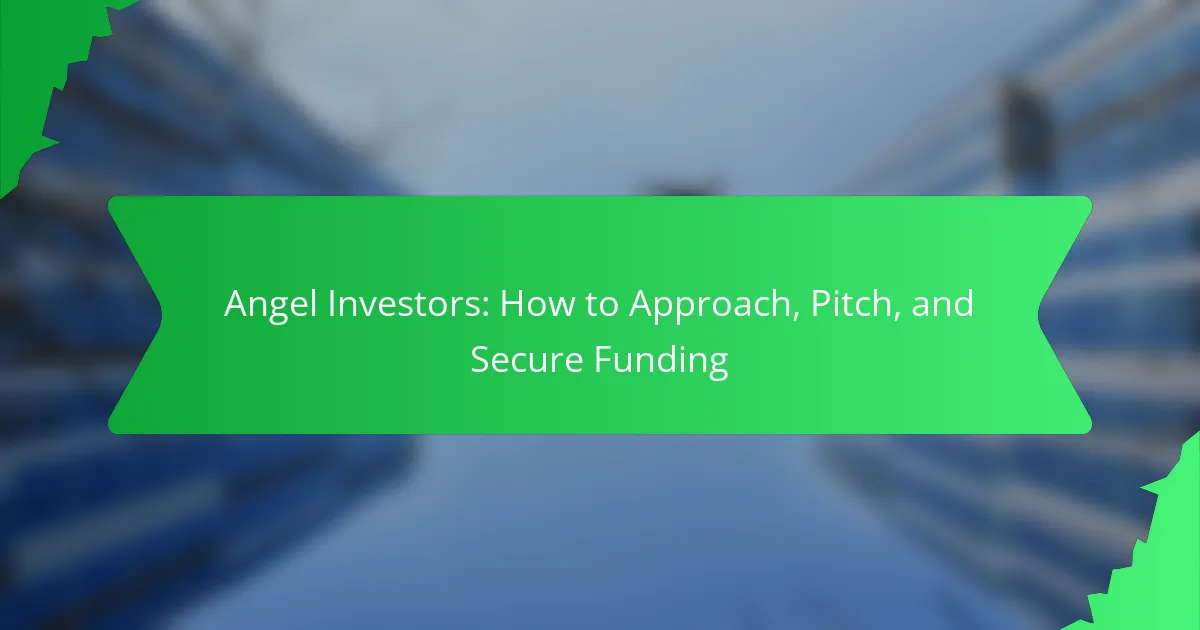 Angel Investors: How to Approach, Pitch, and Secure Funding